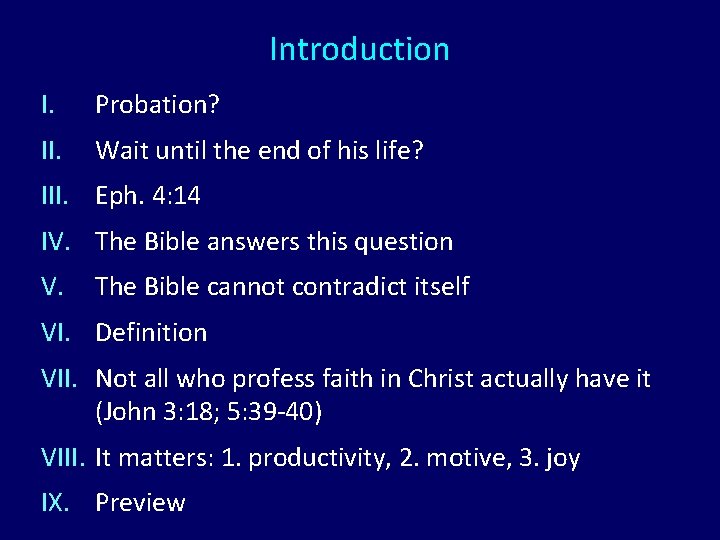 Introduction

I. Probation?

II. Wait until the end of his life?

III. Eph. 4:14

IV. The Bible answers this question

V. The Bible cannot contradict itself

VI. Definition

VII. Not all who profess faith in Christ actually have it (John 3:18; 5:39-40)

VIII. It matters: 1. productivity, 2. motive, 3. joy

IX. Preview